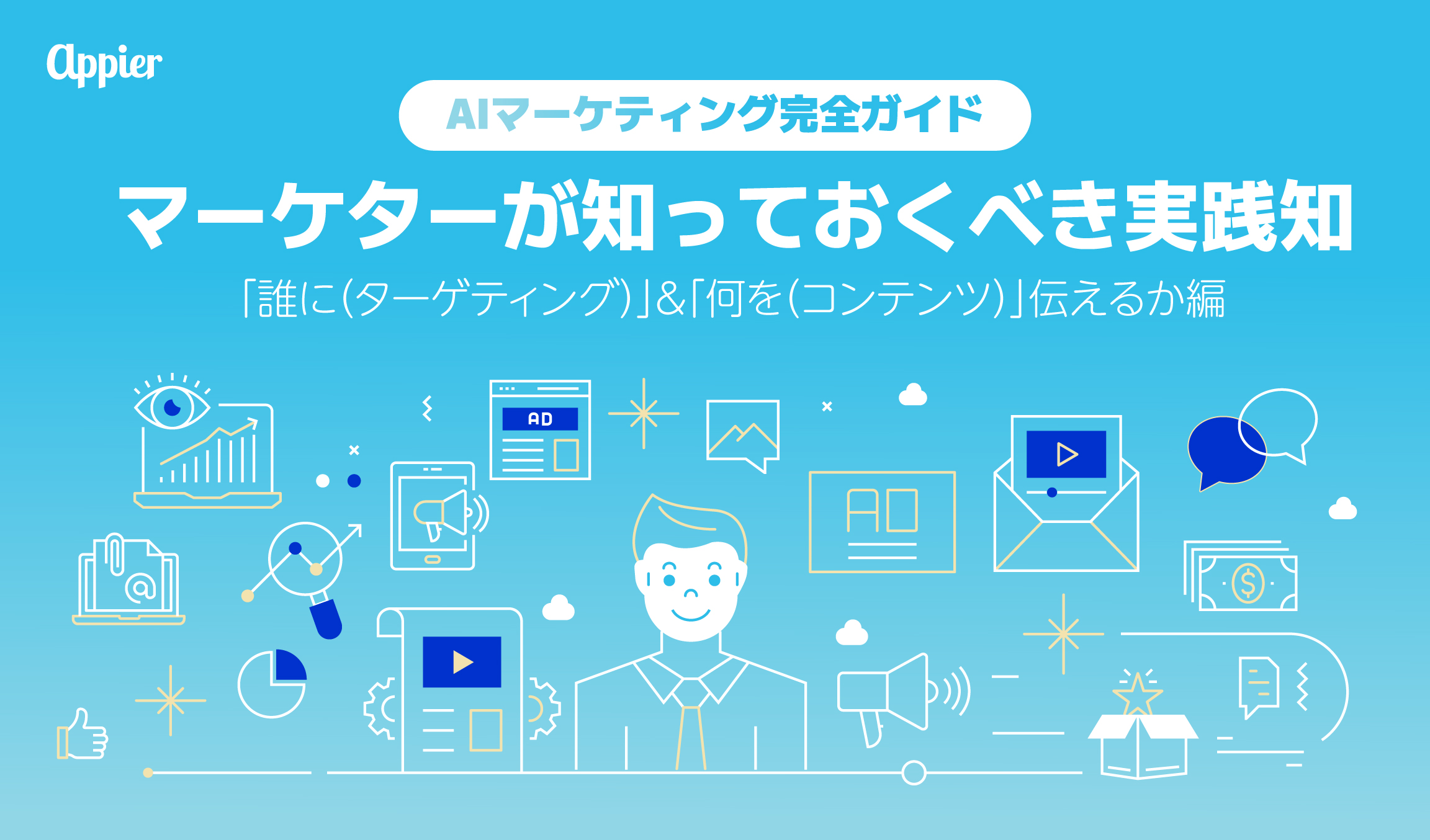 Appier

AIマーケティング完全ガイド

マーケターが知っておくべき実践知

「誰に(ターゲティング)」&「何を(コンテンツ)」伝えるか編

AD

AD